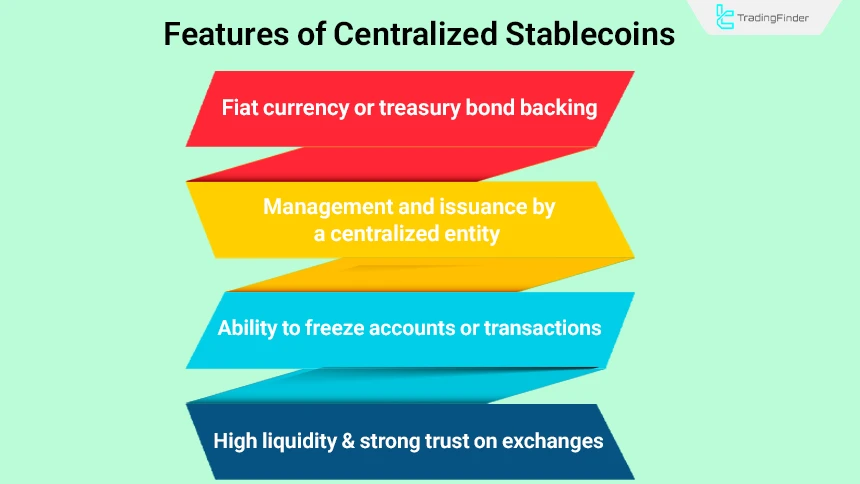 TradingFinder

Features of Centralized Stablecoins

Fiat currency or treasury bond backing

Management and issuance by a centralized entity

Ability to freeze accounts or transactions

High liquidity & strong trust on exchanges